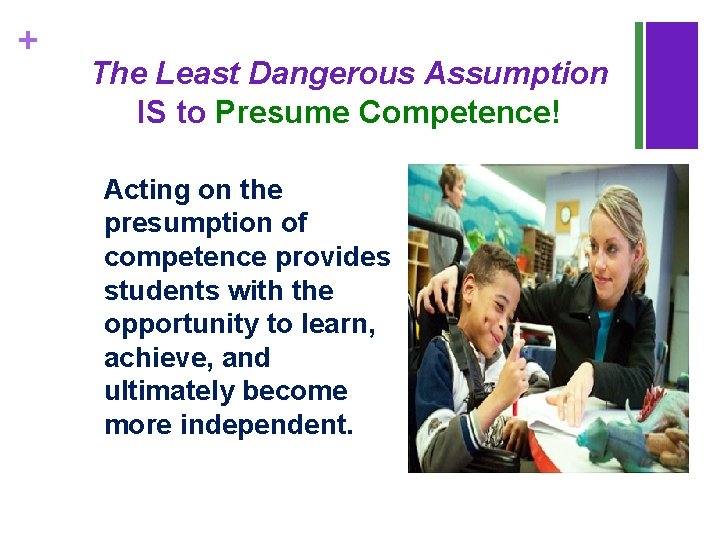 +

The Least Dangerous Assumption IS to Presume Competence!

Acting on the presumption of competence provides students with the opportunity to learn, achieve, and ultimately become more independent.